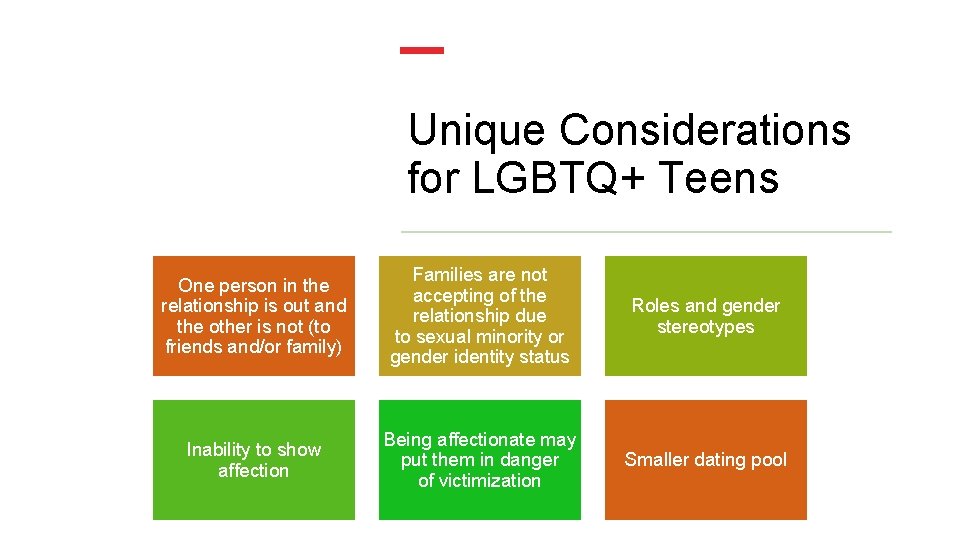 Unique Considerations for LGBTQ+ Teens

One person in the relationship is out and the other is not (to friends and/or family)

Families are not accepting of the relationship due to sexual minority or gender identity status

Roles and gender stereotypes

Inability to show affection

Being affectionate may put them in danger of victimization

Smaller dating pool